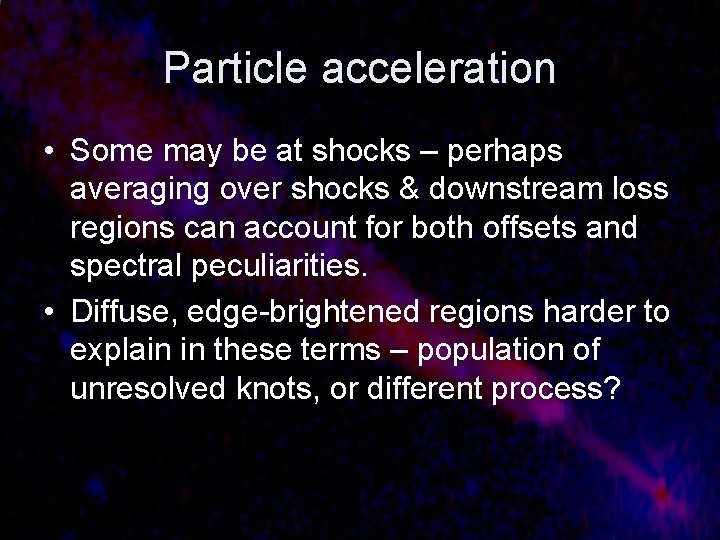 Particle acceleration

• Some may be at shocks – perhaps averaging over shocks & downstream loss regions can account for both offsets and spectral peculiarities.

• Diffuse, edge-brightened regions harder to explain in these terms – population of unresolved knots, or different process?